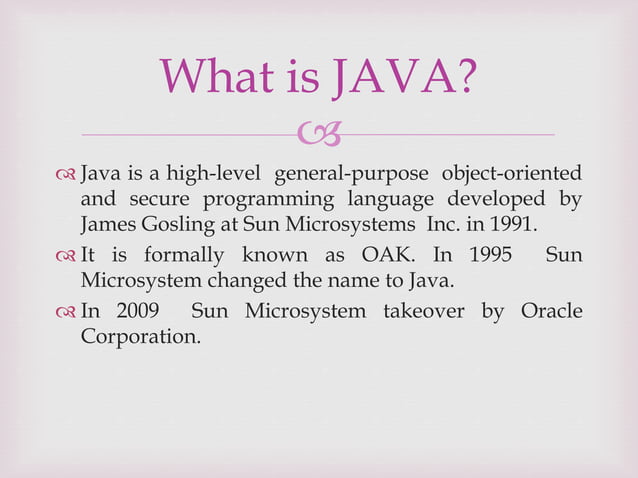 What is JAVA?

Java is a high-level general-purpose object-oriented and secure programming language developed by James Gosling at Sun Microsystems Inc. in 1991.

It is formally known as OAK. In 1995 Sun Microsystem changed the name to Java.

In 2009 Sun Microsystem takeover by Oracle Corporation.